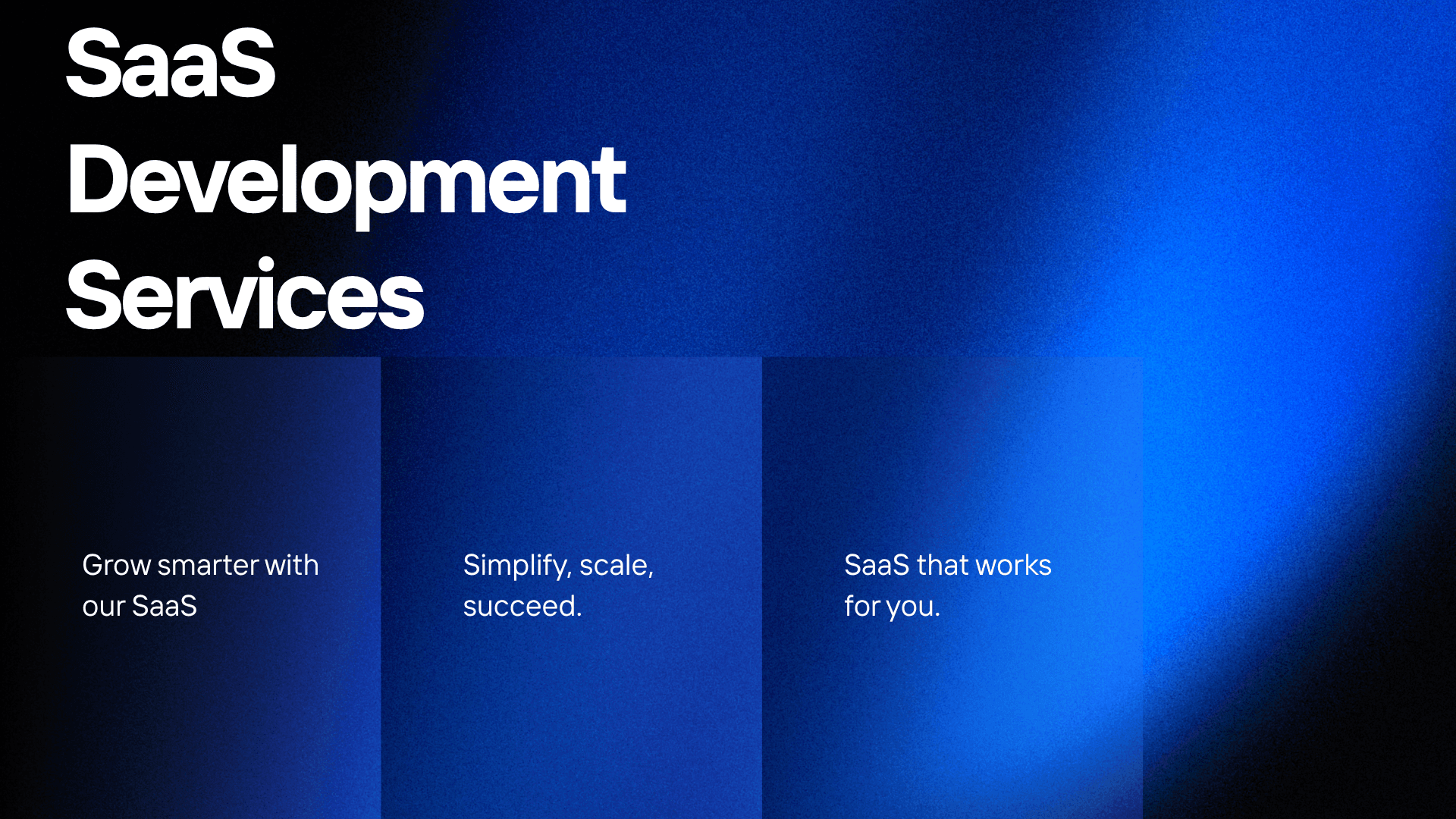 SaaS Development Services

Grow smarter with our SaaS

Simplify, scale, succeed.

SaaS that works for you.